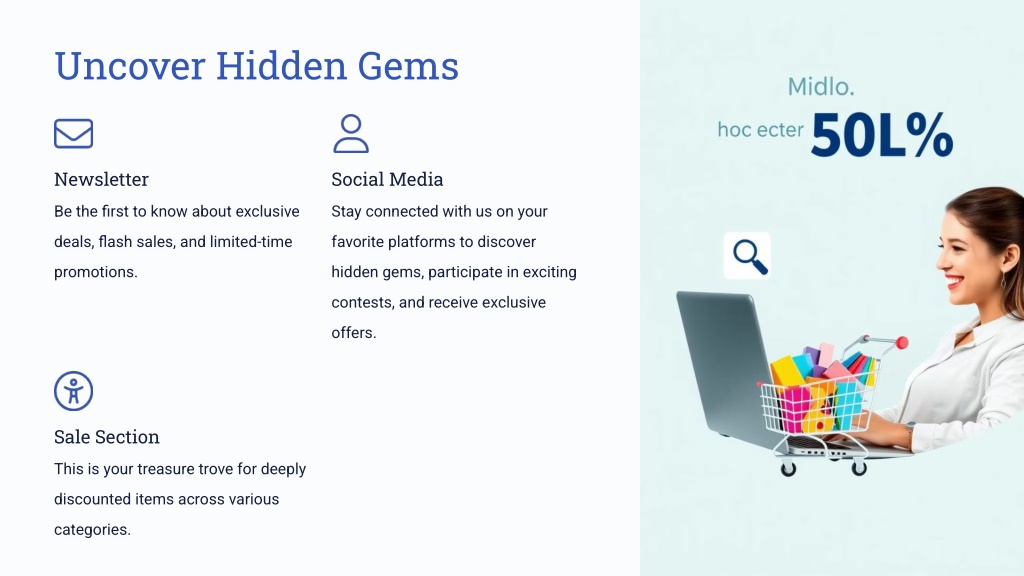 Uncover Hidden Gems

Newsletter

Be the first to know about exclusive deals, flash sales, and limited-time promotions.

Social Media

Stay connected with us on your favorite platforms to discover hidden gems, participate in exciting contests, and receive exclusive offers.

Sale Section

This is your treasure trove for deeply discounted items across various categories.

Midlo.

hoc ecter 50L%